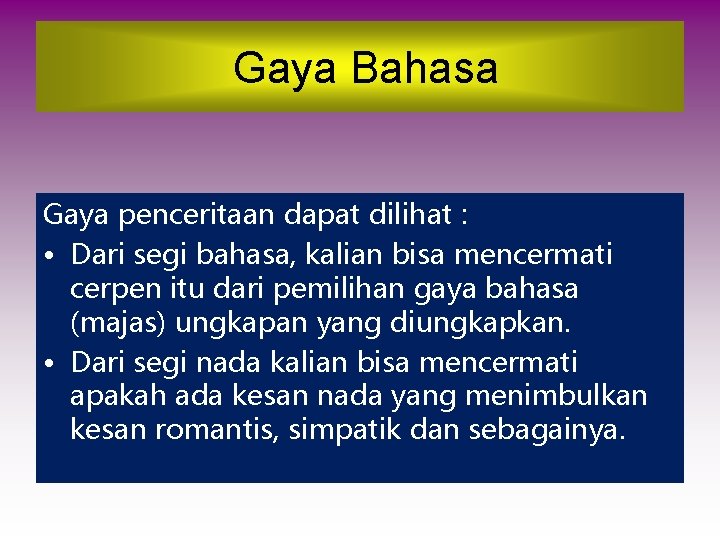 Gaya Bahasa

Gaya penceritaan dapat dilihat :

• Dari segi bahasa, kalian bisa mencermati cerpen itu dari pemilihan gaya bahasa (majas) ungkapan yang diungkapkan.
• Dari segi nada kalian bisa mencermati apakah ada kesan nada yang menimbulkan kesan romantis, simpatik dan sebagainya.